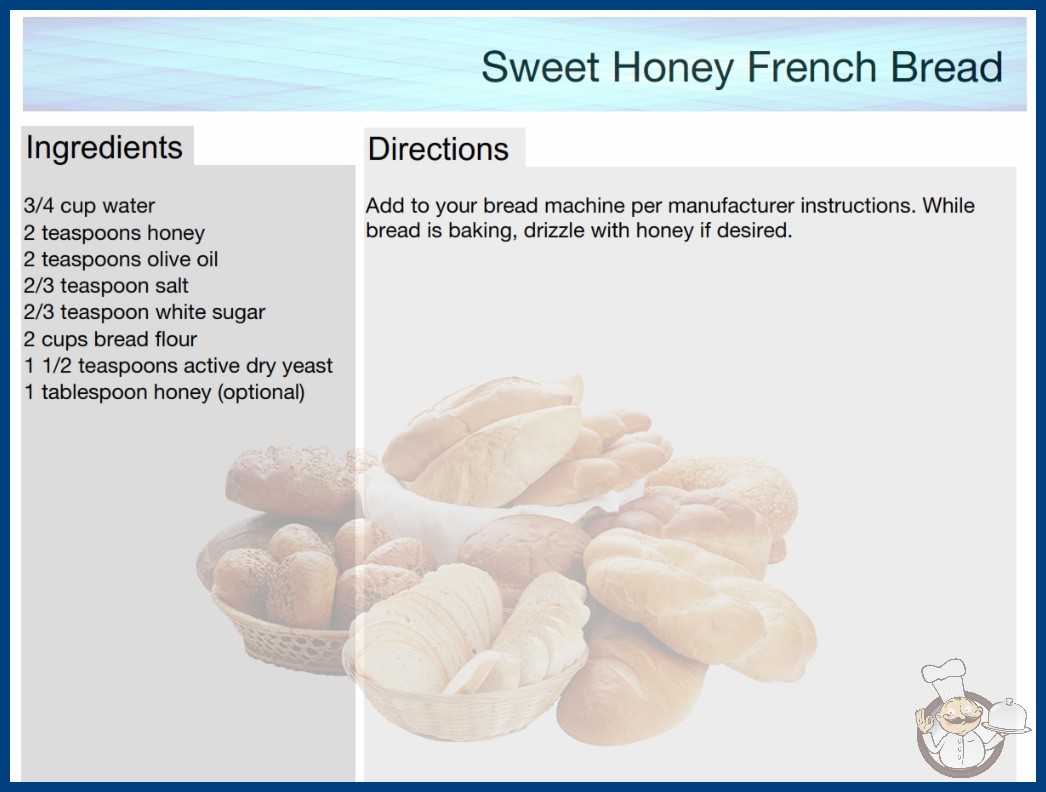 Sweet Honey French Bread

Ingredients

3/4 cup water
2 teaspoons honey
2 teaspoons olive oil
2/3 teaspoon salt
2/3 teaspoon white sugar
2 cups bread flour
1 1/2 teaspoons active dry yeast
1 tablespoon honey (optional)

Directions

Add to your bread machine per manufacturer instructions. While bread is baking, drizzle with honey if desired.